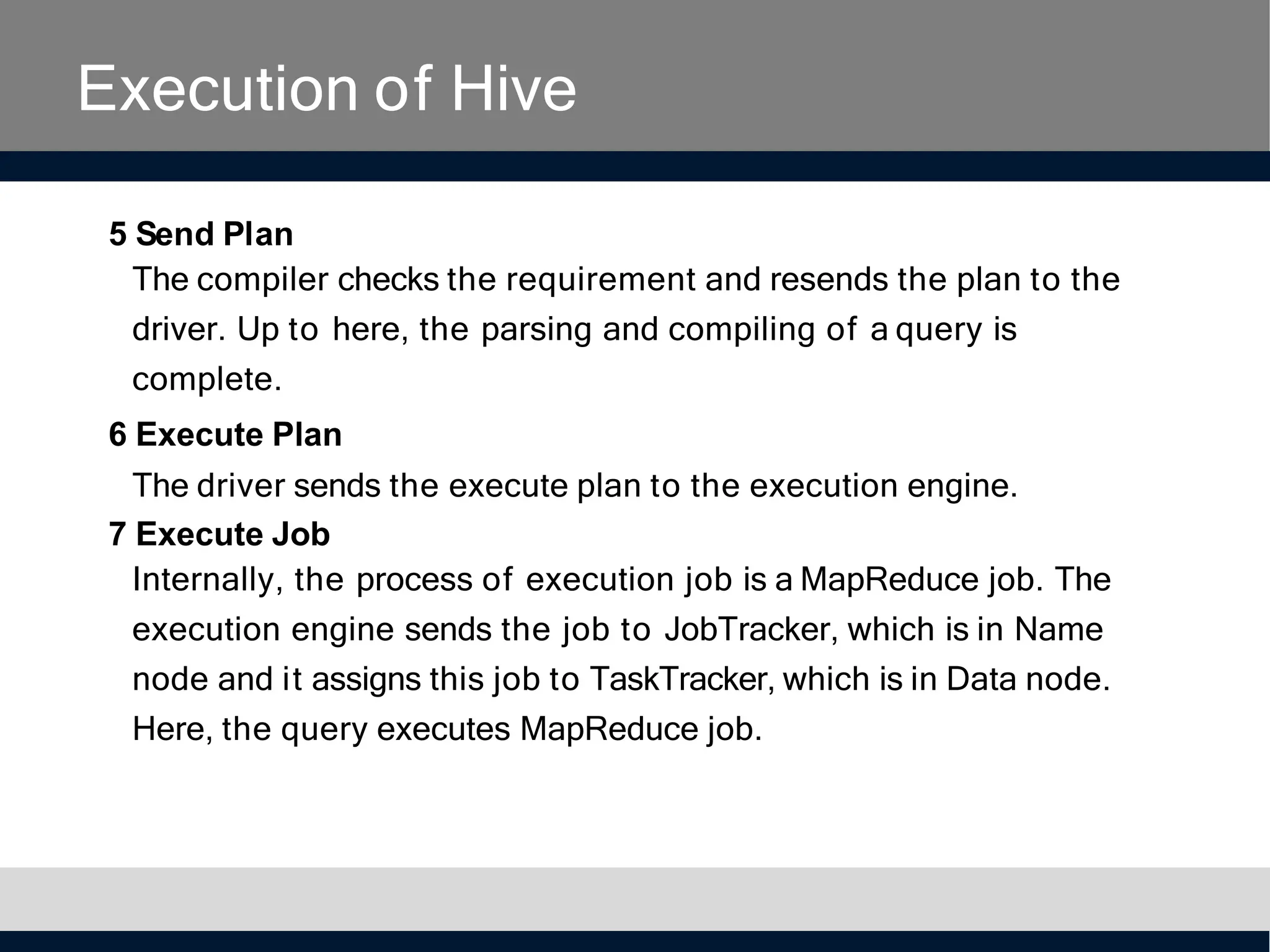 Execution of Hive

5 Send Plan

The compiler checks the requirement and resends the plan to the driver. Up to here, the parsing and compiling of a query is complete.

6 Execute Plan

The driver sends the execute plan to the execution engine.

7 Execute Job

Internally, the process of execution job is a MapReduce job. The execution engine sends the job to JobTracker, which is in Name node and it assigns this job to TaskTracker, which is in Data node. Here, the query executes MapReduce job.